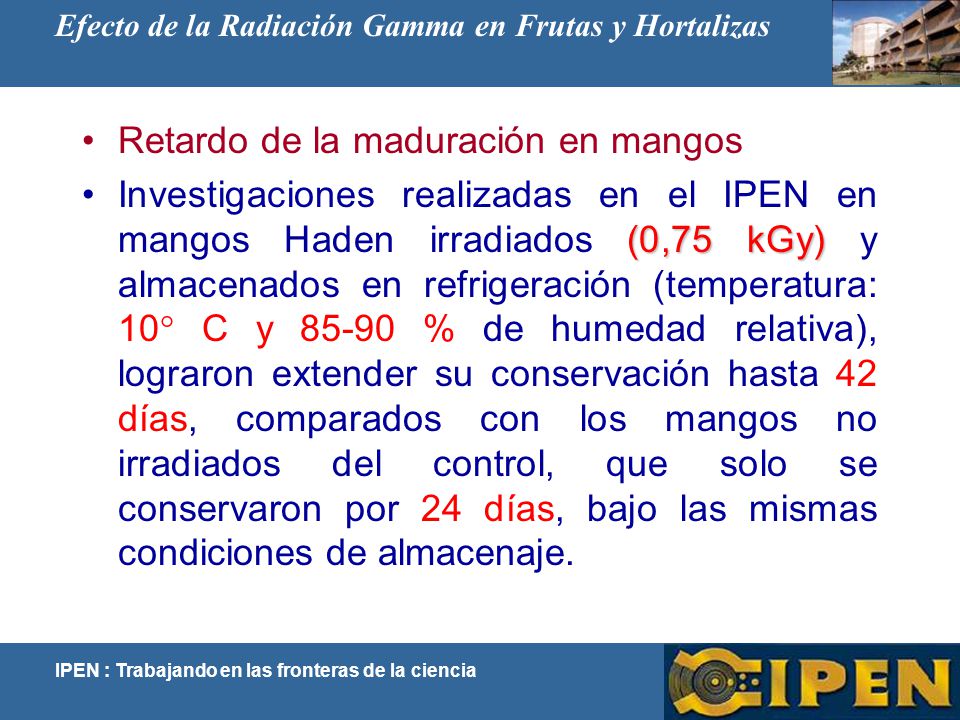 Efecto de la Radiación Gamma en Frutas y Hortalizas

• Retardo de la maduración en mangos

• Investigaciones realizadas en el IPEN en mangos Haden irradiados (0,75 kGy) y almacenados en refrigeración (temperatura: 10° C y 85-90 % de humedad relativa), lograron extender su conservación hasta 42 días, comparados con los mangos no irradiados del control, que solo se conservaron por 24 días, bajo las mismas condiciones de almacenaje.

IPEN : Trabajando en las fronteras de la ciencia

IPEN